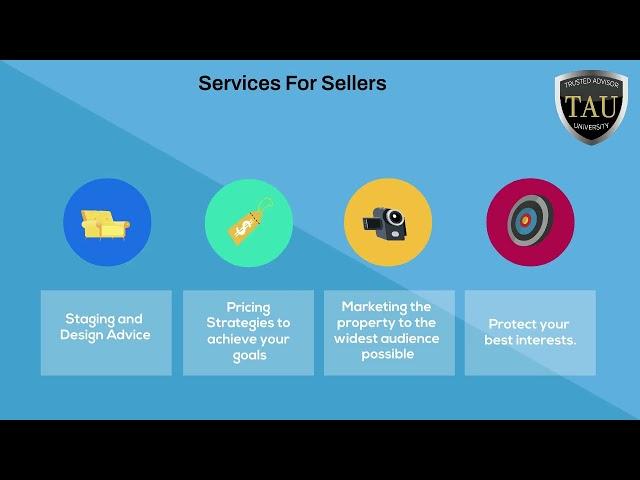 Services For Sellers

TRUSTED ADVISOR
TAU
UNIVERSITY

$

Staging and Design Advice

Pricing Strategies to achieve your goals

Marketing the property to the widest audience possible

Protect your best interests.